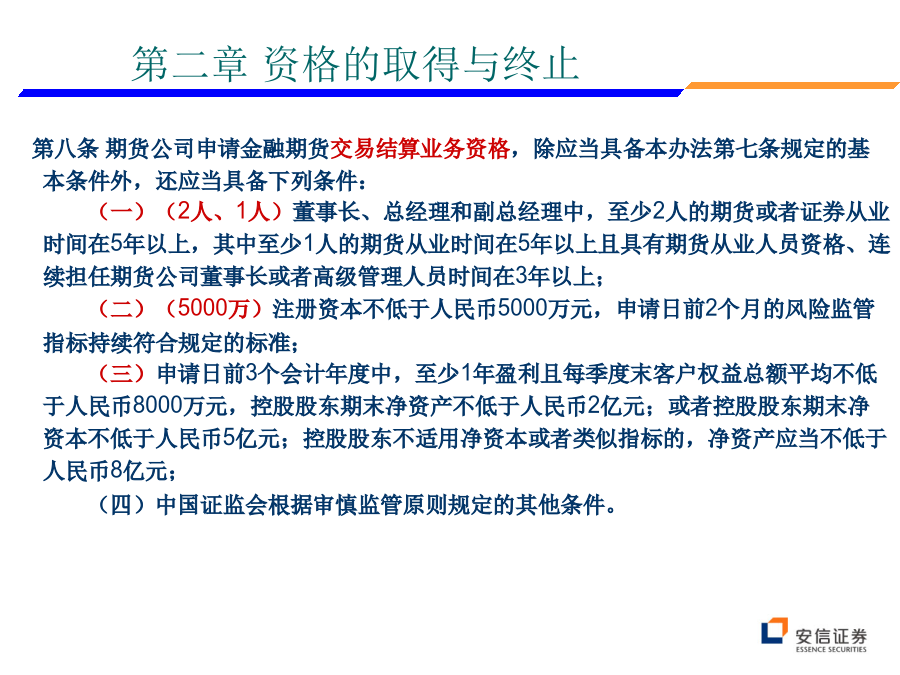 第二章 资格的取得与终止

第八条 期货公司申请金融期货交易结算业务资格，除应当具备本办法第七条规定的基本条件外，还应当具备下列条件：

（一）（2人、1人）董事长、总经理和副总经理中，至少2人的期货或者证券从业时间在5年以上，其中至少1人的期货从业时间在5年以上且具有期货从业人员资格、连续担任期货公司董事长或者高级管理人员时间在3年以上；

（二）（5000万）注册资本不低于人民币5000万元，申请日前2个月的风险监管指标持续符合规定的标准；

（三）申请日前3个会计年度中，至少1年盈利且每季度末客户权益总额平均不低于人民币8000万元，控股股东期末净资产不低于人民币2亿元；或者控股股东期末净资本不低于人民币5亿元；控股股东不适用净资本或者类似指标的，净资产应当不低于人民币8亿元；

（四）中国证监会根据审慎监管原则规定的其他条件。

安信证券
ESSENCE SECURITIES